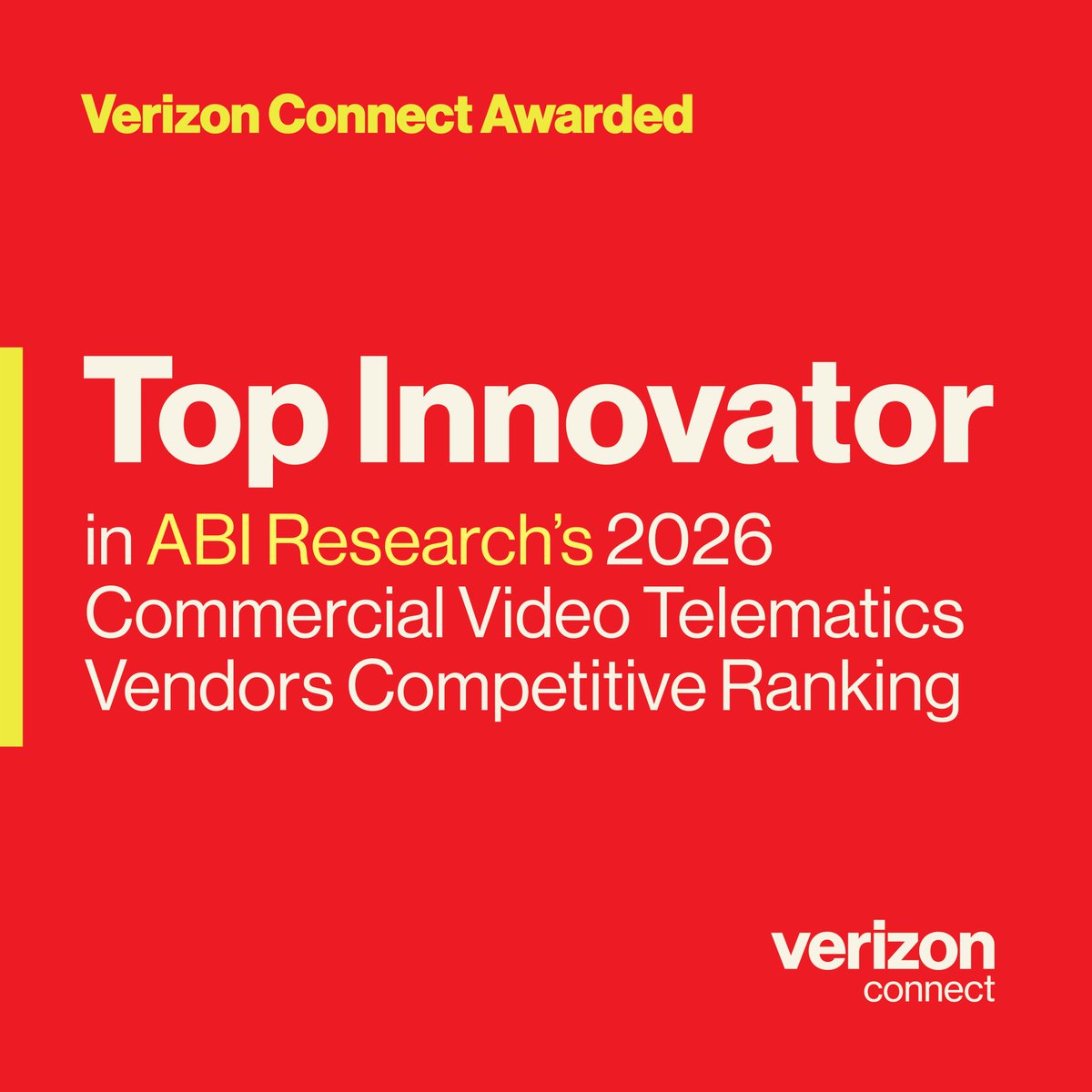 Verizon Connect Awarded

Top Innovator

in ABI Research's 2026 Commercial Video Telematics Vendors Competitive Ranking

verizon
connect